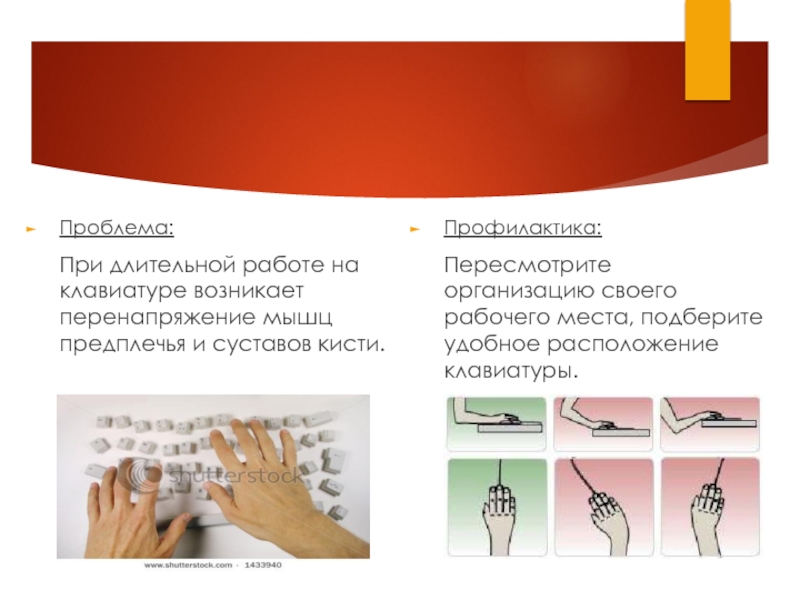 Проблема:

При длительной работе на клавиатуре возникает перенапряжение мышц предплечья и суставов кисти.

shutterstock

www.shutterstock.com · 1433940

Профилактика:

Пересмотрите организацию своего рабочего места, подберите удобное расположение клавиатуры.